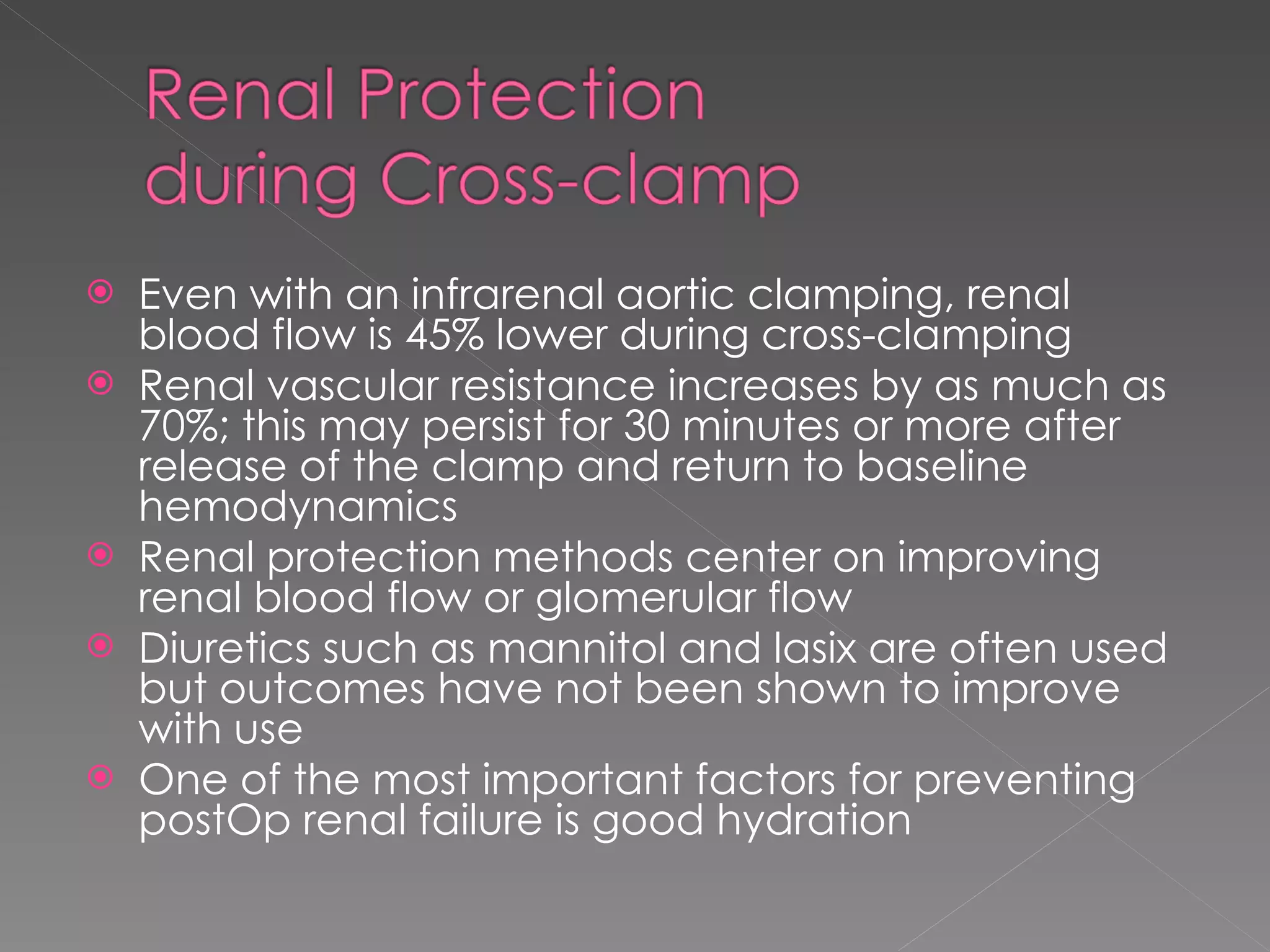 Renal Protection during Cross-clamp

Even with an infrarenal aortic clamping, renal blood flow is 45% lower during cross-clamping

Renal vascular resistance increases by as much as 70%; this may persist for 30 minutes or more after release of the clamp and return to baseline hemodynamics

Renal protection methods center on improving renal blood flow or glomerular flow

Diuretics such as mannitol and lasix are often used but outcomes have not been shown to improve with use

One of the most important factors for preventing postOp renal failure is good hydration